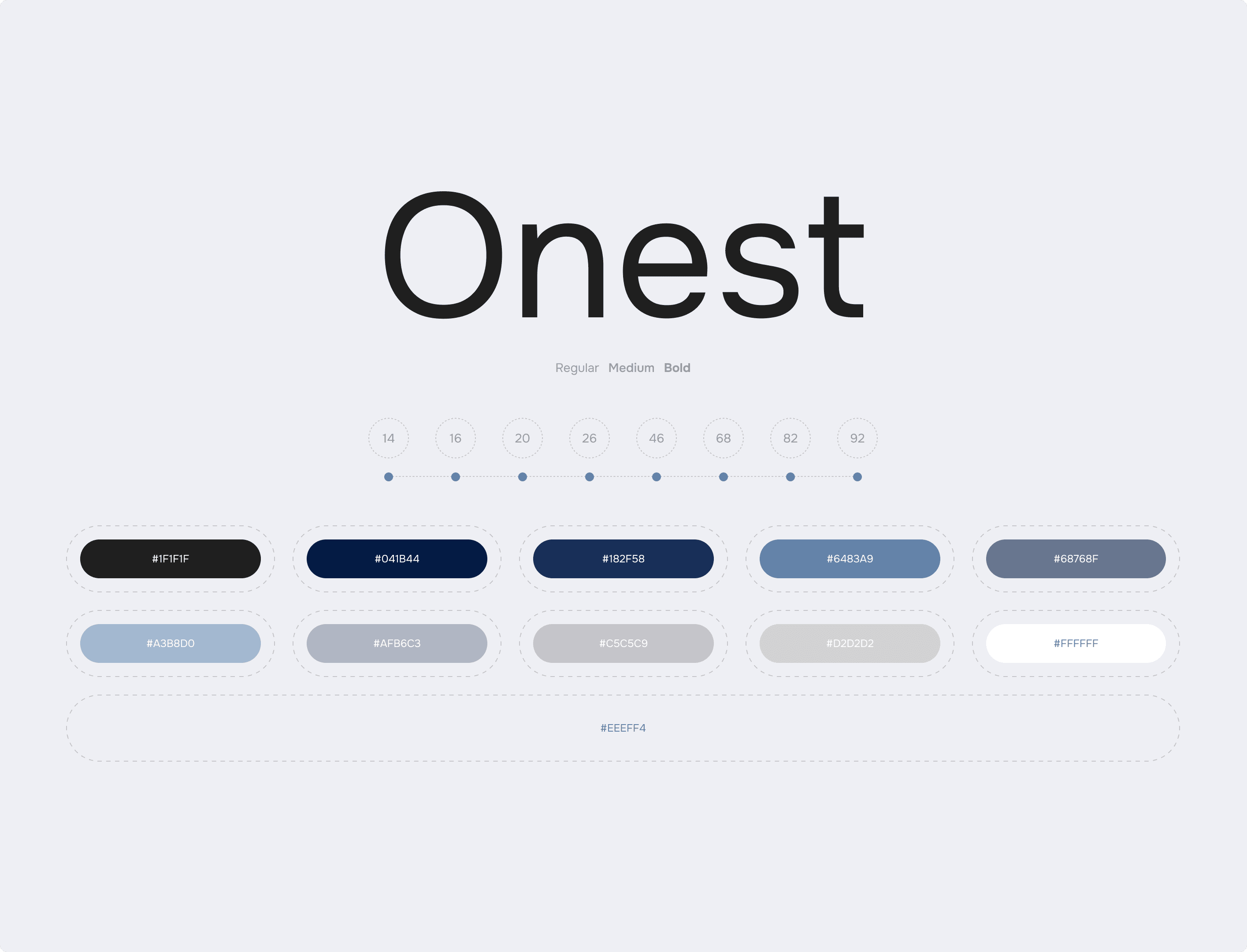 Onest

Regular Medium Bold

14 16 20 26 46 68 82 92

#1F1F1F #041B44 #182F58 #6483A9 #68768F

#A3B8D0 #AFB6C3 #C5C5C9 #D2D2D2 #FFFFFF

#EEEFF4